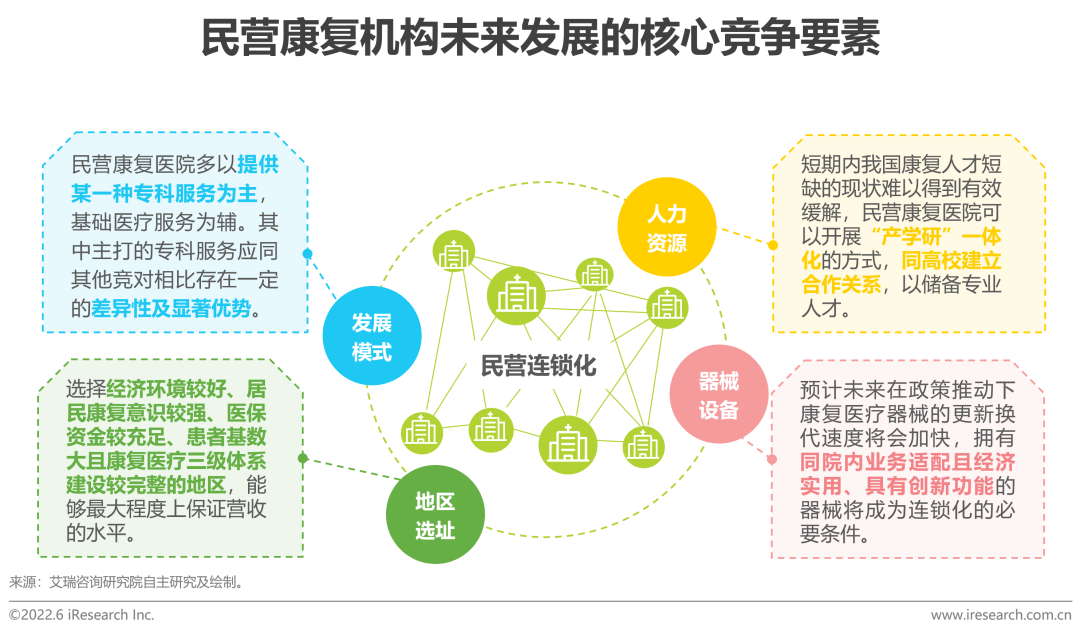 民营康复机构未来发展的核心竞争要素

民营康复医院多以提供某一种专科服务为主，基础医疗服务为辅。其中主打的专科服务应同其他竞对相比存在一定的差异性及显著优势。

发展模式

选择经济环境较好、居民康复意识较强、医保资金较充足、患者基数大且康复医疗三级体系建设较完整的地区，能够最大程度上保证营收的水平。

地区选址

民营连锁化

人力资源

短期内我国康复人才短缺的现状难以得到有效缓解，民营康复医院可以开展“产学研”一体化的方式，同高校建立合作关系，以储备专业人才。

器械设备

预计未来在政策推动下康复医疗器械的更新换代速度将会加快，拥有同院内业务适配且经济实用、具有创新功能的器械将成为连锁化的必要条件。

来源：艾瑞咨询研究院自主研究及绘制。

©2022.6 iResearch Inc.

www.iresearch.com.cn